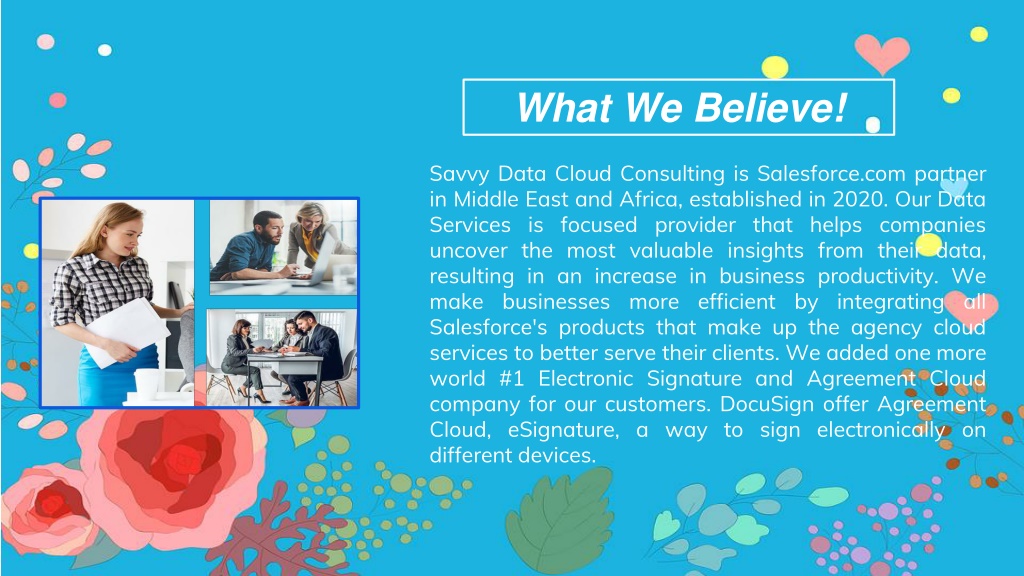 What We Believe!

Savvy Data Cloud Consulting is Salesforce.com partner in Middle East and Africa, established in 2020. Our Data Services is focused provider that helps companies uncover the most valuable insights from their data, resulting in an increase in business productivity. We make businesses more efficient by integrating all Salesforce's products that make up the agency cloud services to better serve their clients. We added one more world #1 Electronic Signature and Agreement Cloud company for our customers. DocuSign offer Agreement Cloud, eSignature, a way to sign electronically on different devices.